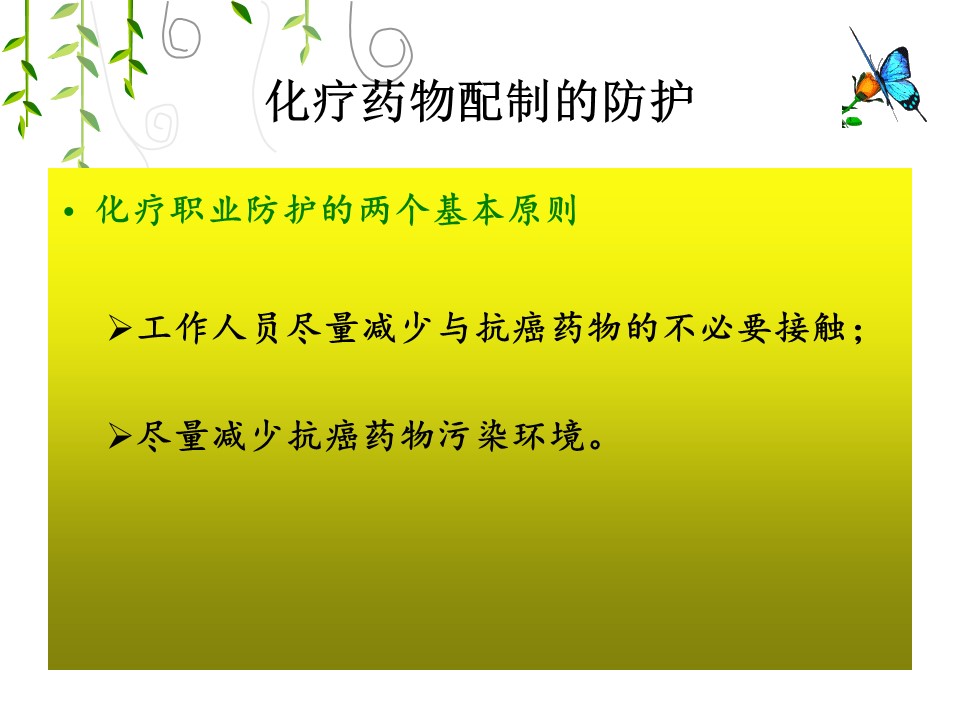 化疗药物配制的防护

• 化疗职业防护的两个基本原则

➢工作人员尽量减少与抗癌药物的不必要接触；

➢尽量减少抗癌药物污染环境。